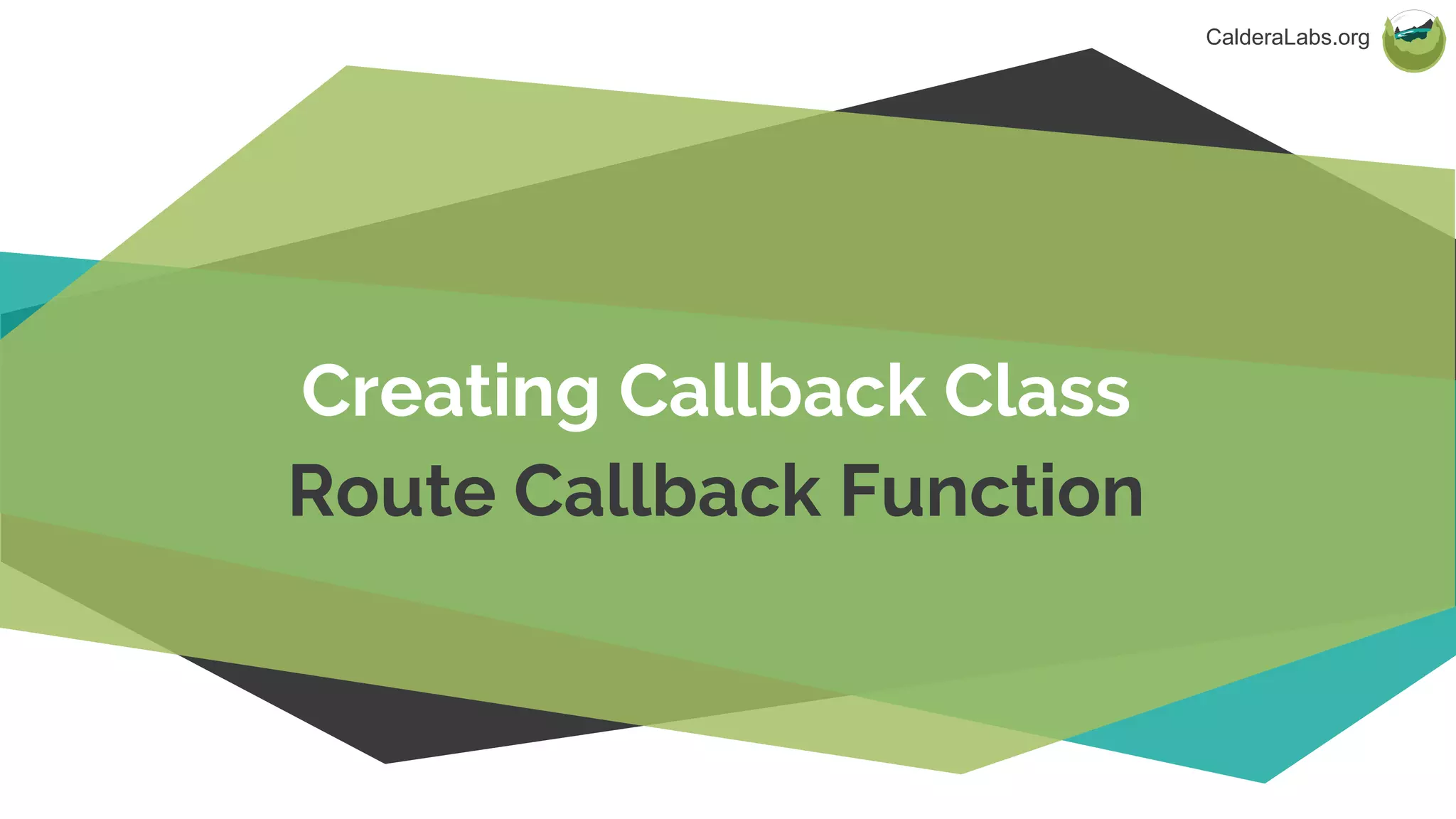 CalderaLabs.org

Creating Callback Class

Route Callback Function